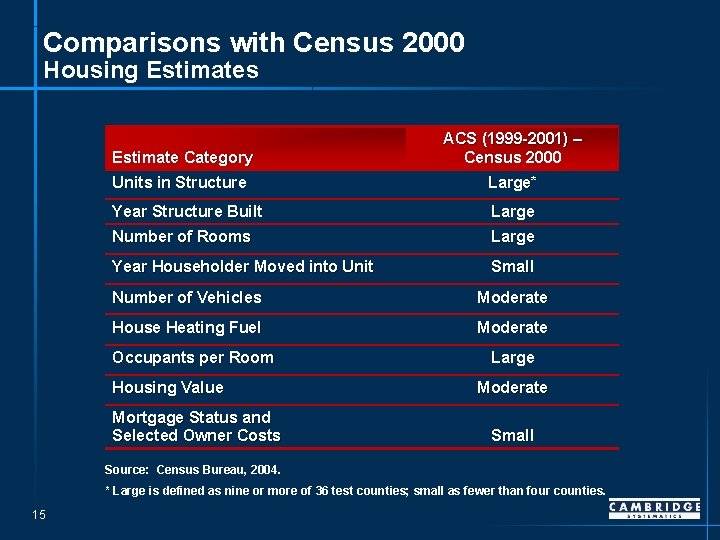 Comparisons with Census 2000
Housing Estimates

| Estimate Category | ACS (1999-2001) – Census 2000 |
|---|---|
| Units in Structure | Large* |
| Year Structure Built | Large |
| Number of Rooms | Large |
| Year Householder Moved into Unit | Small |
| Number of Vehicles | Moderate |
| House Heating Fuel | Moderate |
| Occupants per Room | Large |
| Housing Value | Moderate |
| Mortgage Status and Selected Owner Costs | Small |

Source: Census Bureau, 2004.

* Large is defined as nine or more of 36 test counties; small as fewer than four counties.

15

CAMBRIDGE
SYSTEMATICS